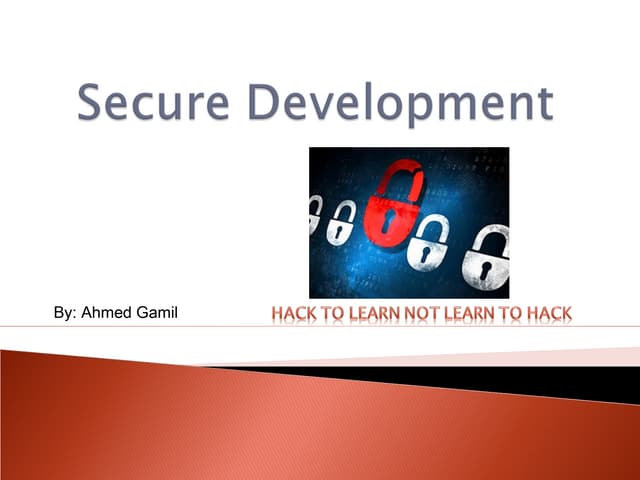 Secure Development

By: Ahmed Gamil

HACK TO LEARN NOT LEARN TO HACK